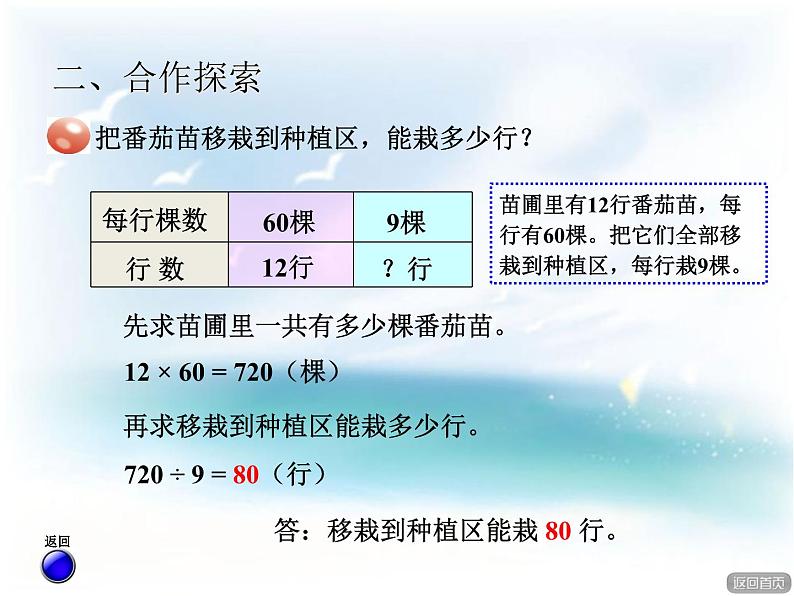 二、合作探索

把番茄苗移栽到种植区，能栽多少行？

| 每行棵数 | 60棵 | 9棵 |
|---|---|---|
| 行 数 | 12行 | ？行 |

苗圃里有12行番茄苗，每行有60棵。把它们全部移栽到种植区，每行栽9棵。

先求苗圃里一共有多少棵番茄苗。

$12 \times 60 = 720$（棵）

再求移栽到种植区能栽多少行。

$720 \div 9 = 80$（行）

答：移栽到种植区能栽 80 行。

返回

返回首页